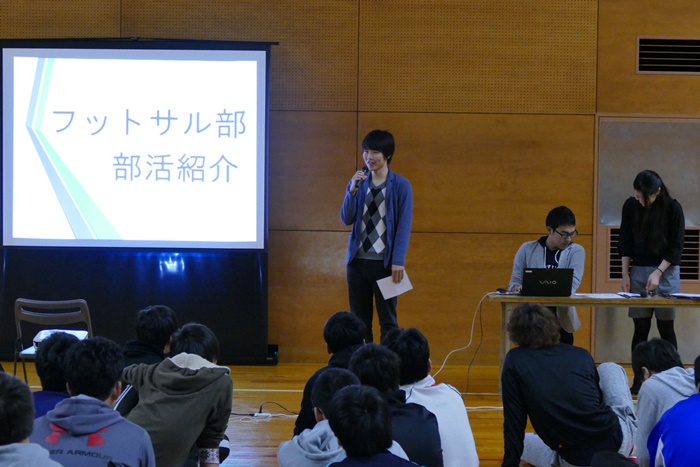 フットサル部
部活紹介

VAIO

ER ARMOUR